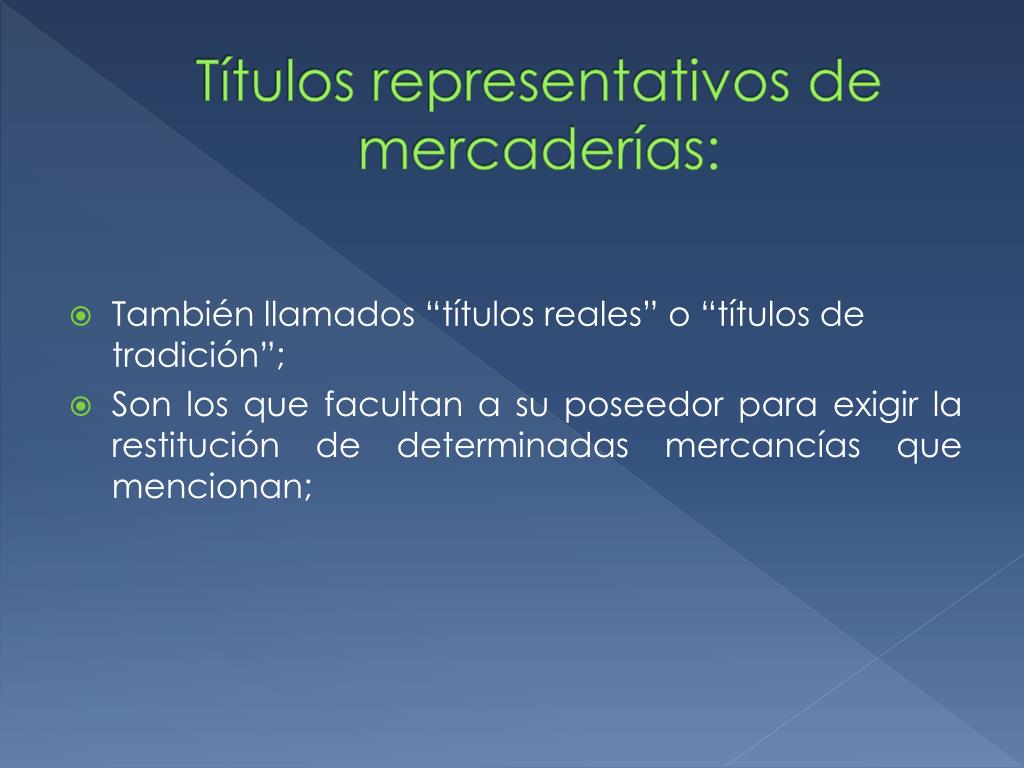 Títulos representativos de mercaderías:

También llamados “títulos reales” o “títulos de tradición”;

Son los que facultan a su poseedor para exigir la restitución de determinadas mercancías que mencionan;